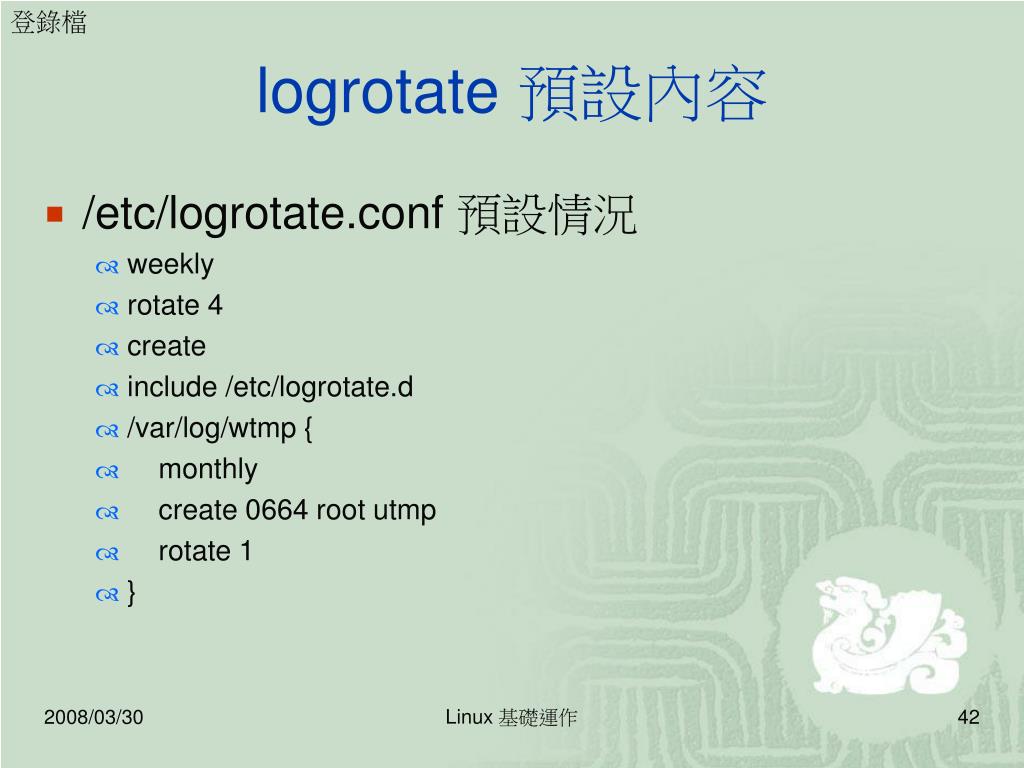 登錄檔

logrotate 預設內容

/etc/logrotate.conf 預設情況

weekly

rotate 4

create

include /etc/logrotate.d

/var/log/wtmp {

monthly

create 0664 root utmp

rotate 1

}

2008/03/30

Linux 基礎運作

42